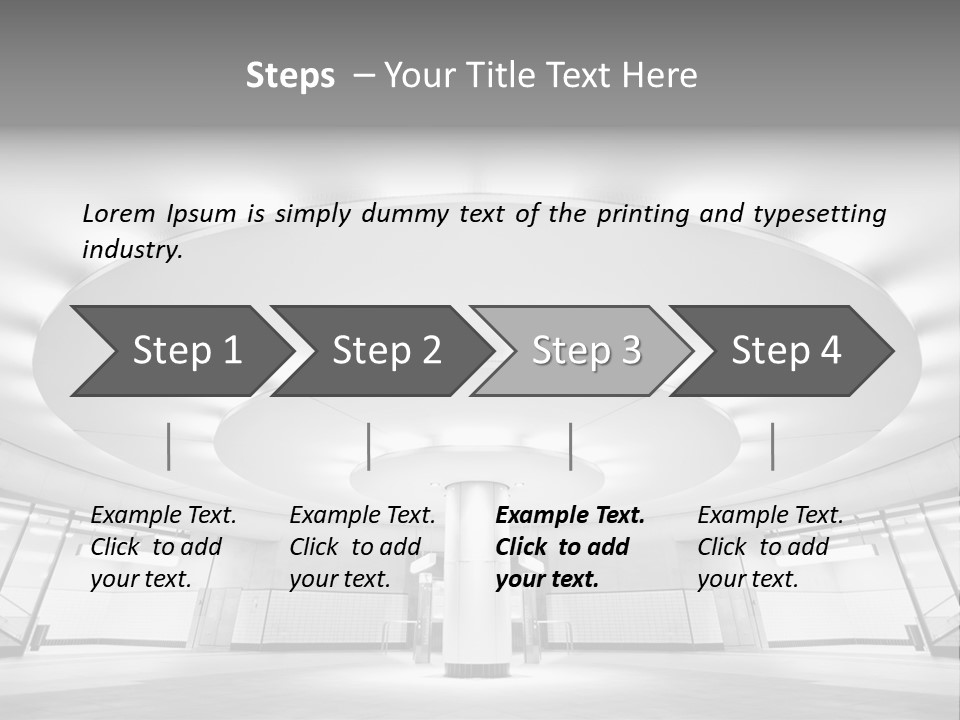 Steps – Your Title Text Here

Lorem Ipsum is simply dummy text of the printing and typesetting industry.

Step 1

Step 2

Step 3

Step 4

Example Text. Click to add your text.

Example Text. Click to add your text.

Example Text. Click to add your text.

Example Text. Click to add your text.